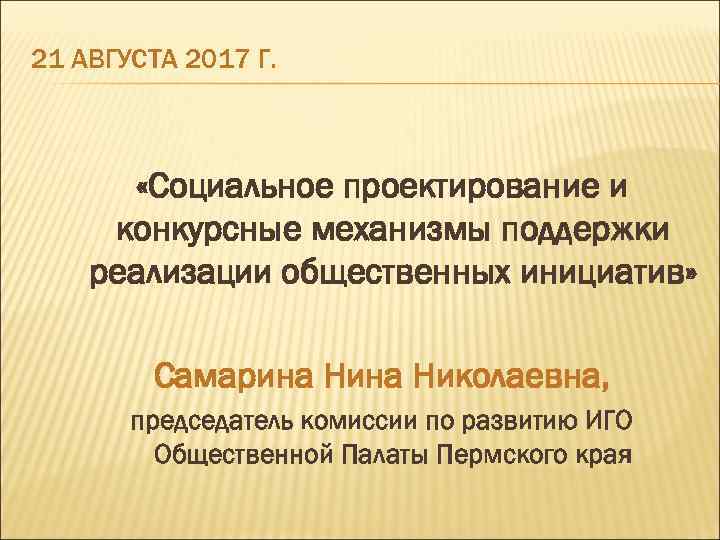 21 АВГУСТА 2017 Г.

«Социальное проектирование и конкурсные механизмы поддержки реализации общественных инициатив»

Самарина Нина Николаевна,

председатель комиссии по развитию ИГО Общественной Палаты Пермского края